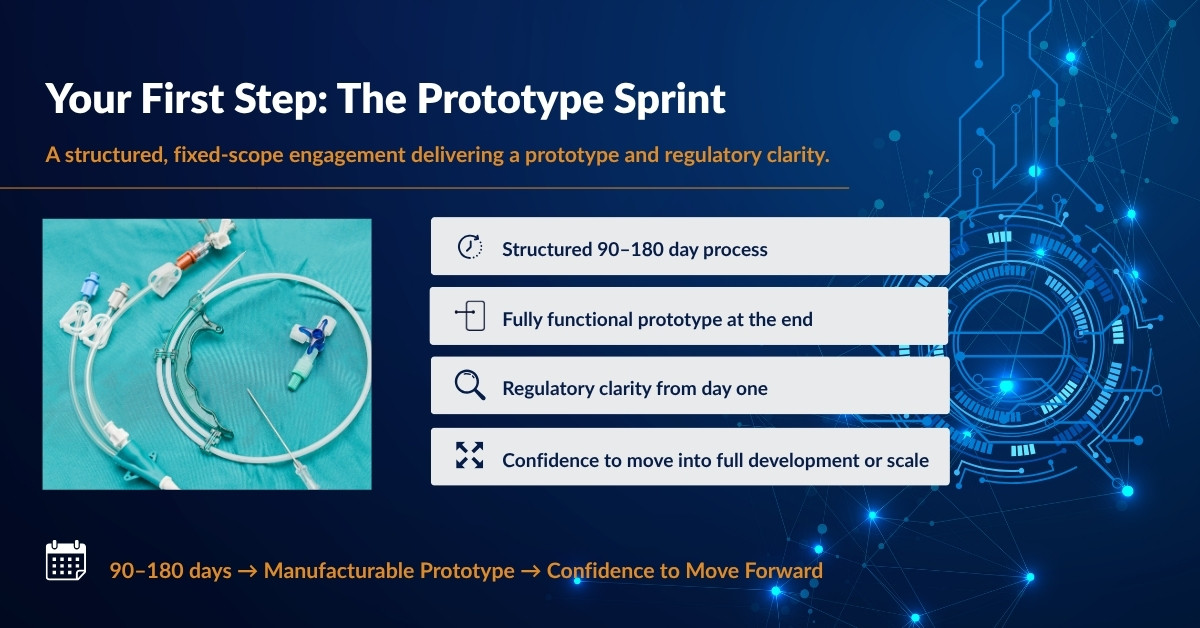 Your First Step: The Prototype Sprint

A structured, fixed-scope engagement delivering a prototype and regulatory clarity.

Structured 90–180 day process

Fully functional prototype at the end

Regulatory clarity from day one

Confidence to move into full development or scale

90–180 days → Manufacturable Prototype → Confidence to Move Forward